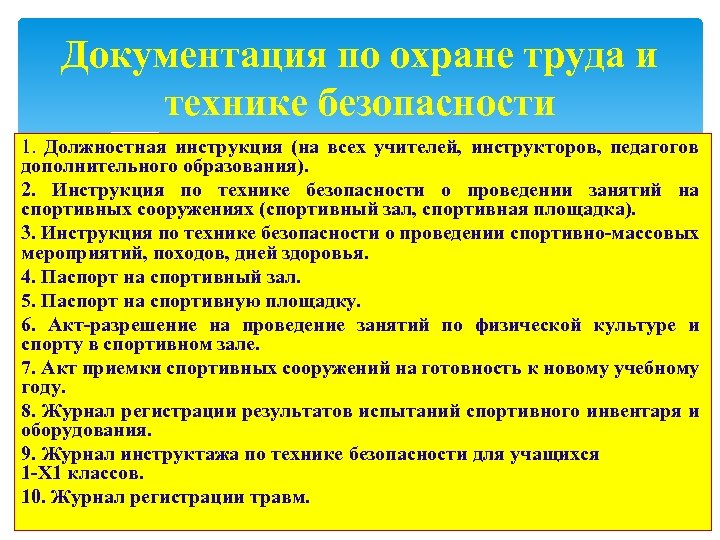 Документация по охране труда и технике безопасности

1. Должностная инструкция (на всех учителей, инструкторов, педагогов дополнительного образования).

2. Инструкция по технике безопасности о проведении занятий на спортивных сооружениях (спортивный зал, спортивная площадка).

3. Инструкция по технике безопасности о проведении спортивно-массовых мероприятий, походов, дней здоровья.

4. Паспорт на спортивный зал.

5. Паспорт на спортивную площадку.

6. Акт-разрешение на проведение занятий по физической культуре и спорту в спортивном зале.

7. Акт приемки спортивных сооружений на готовность к новому учебному году.

8. Журнал регистрации результатов испытаний спортивного инвентаря и оборудования.

9. Журнал инструктажа по технике безопасности для учащихся 1-Х1 классов.

10. Журнал регистрации травм.